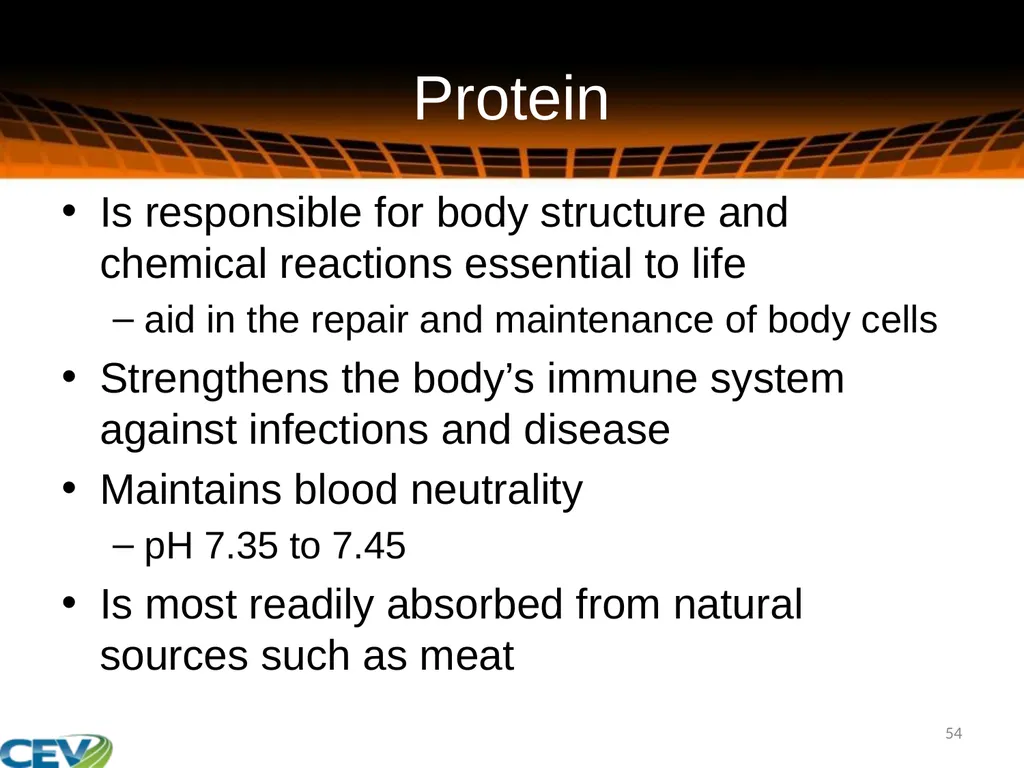 Protein

• Is responsible for body structure and chemical reactions essential to life

– aid in the repair and maintenance of body cells

• Strengthens the body’s immune system against infections and disease

• Maintains blood neutrality

– pH 7.35 to 7.45

• Is most readily absorbed from natural sources such as meat

54

CEV